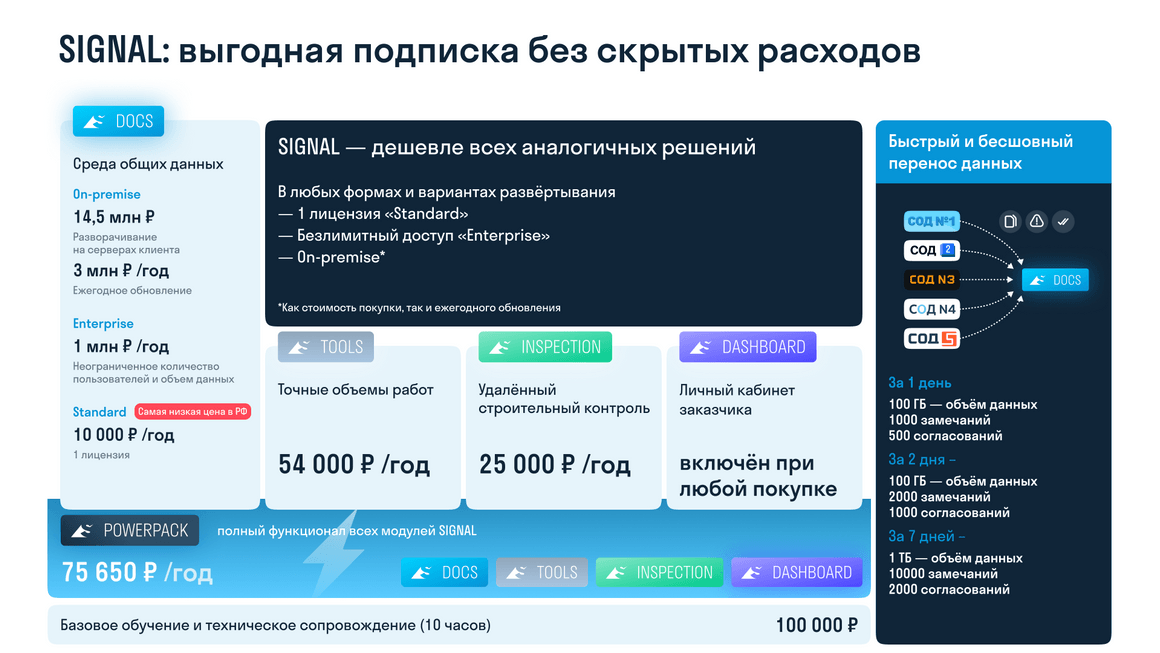 SIGNAL: выгодная подписка без скрытых расходов

DOCS

Среда общих данных

On-premise
14,5 млн ₽
Разворачивание на серверах клиента
3 млн ₽ /год
Ежегодное обновление

Enterprise
1 млн ₽ /год
Неограниченное количество пользователей и объем данных

Standard Самая низкая цена в РФ
10 000 ₽ /год
1 лицензия

SIGNAL — дешевле всех аналогичных решений

В любых формах и вариантах развёртывания
— 1 лицензия «Standard»
— Безлимитный доступ «Enterprise»
— On-premise*

*Как стоимость покупки, так и ежегодного обновления

TOOLS
Точные объемы работ
54 000 ₽ /год

INSPECTION
Удалённый строительный контроль
25 000 ₽ /год

DASHBOARD
Личный кабинет заказчика
включён при любой покупке

POWERPACK полный функционал всех модулей SIGNAL
75 650 ₽ /год
DOCS TOOLS INSPECTION DASHBOARD

Базовое обучение и техническое сопровождение (10 часов) 100 000 ₽

Быстрый и бесшовный перенос данных

СОД №1
СОД 2
СОД N3
СОД N4
СОД 5
DOCS

За 1 день
100 ГБ — объём данных
1000 замечаний
500 согласований

За 2 дня –
100 ГБ — объём данных
2000 замечаний
1000 согласований

За 7 дней –
1 ТБ — объём данных
10000 замечаний
2000 согласований